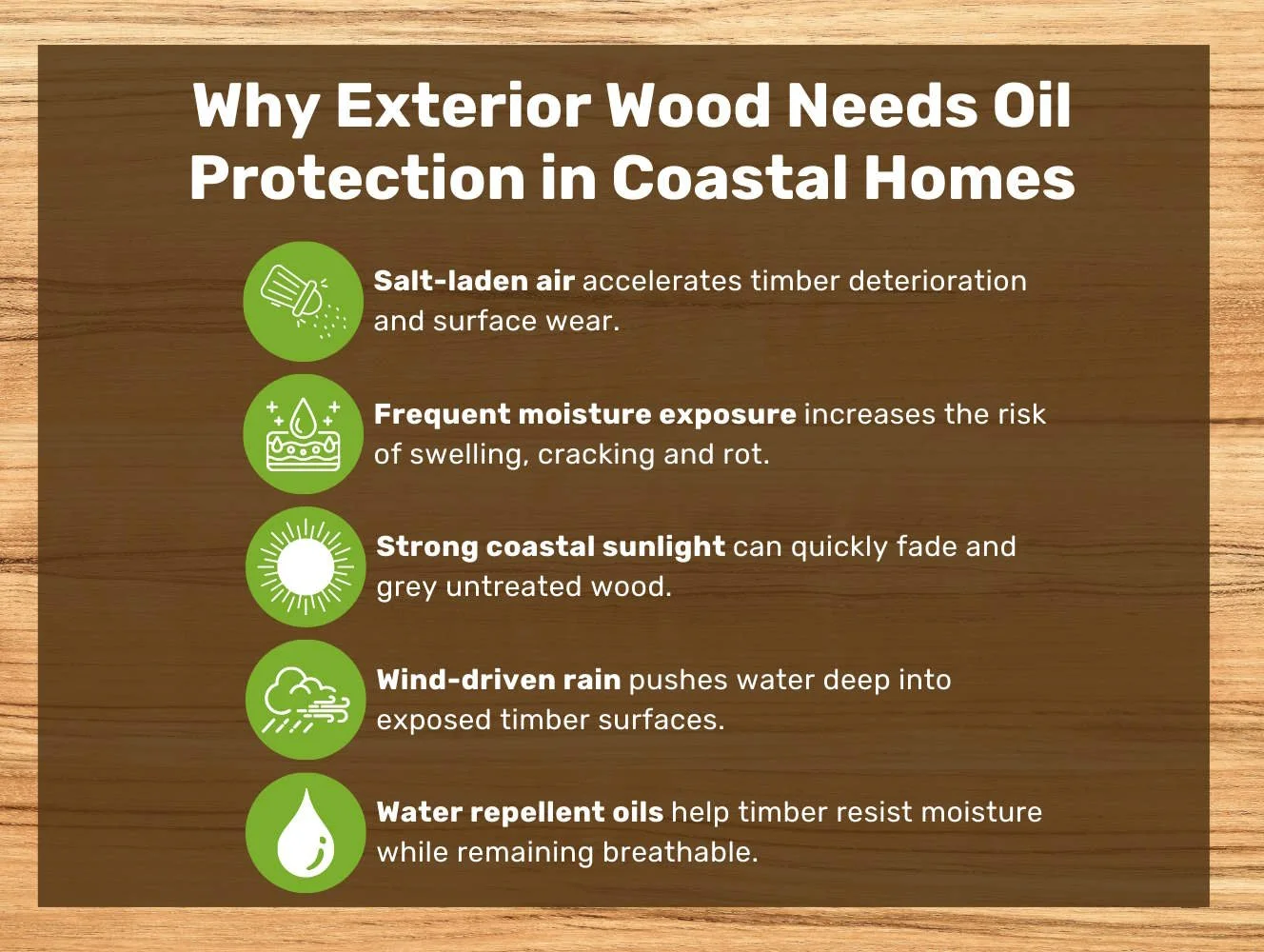 Why Exterior Wood Needs Oil Protection in Coastal Homes

Salt-laden air accelerates timber deterioration and surface wear.

Frequent moisture exposure increases the risk of swelling, cracking and rot.

Strong coastal sunlight can quickly fade and grey untreated wood.

Wind-driven rain pushes water deep into exposed timber surfaces.

Water repellent oils help timber resist moisture while remaining breathable.